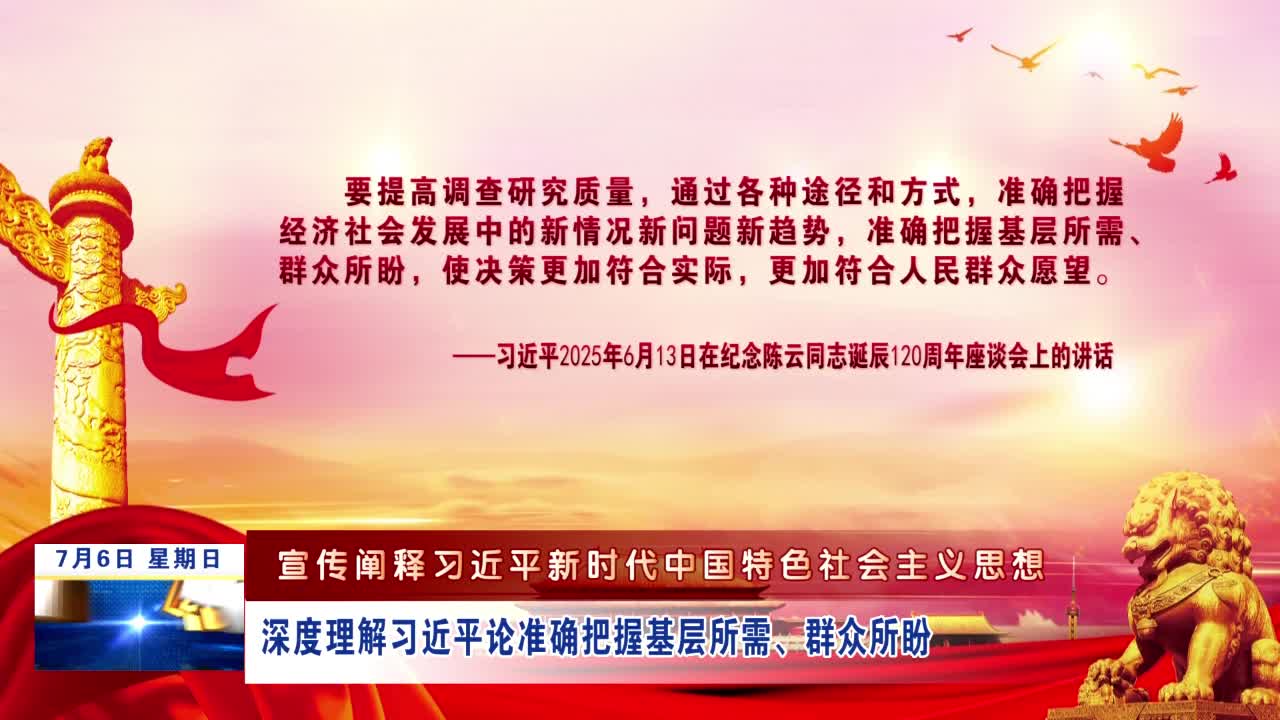 要提高调查研究质量，通过各种途径和方式，准确把握经济社会发展中的新情况新问题新趋势，准确把握基层所需、群众所盼，使决策更加符合实际，更加符合人民群众愿望。

——习近平2025年6月13日在纪念陈云同志诞辰120周年座谈会上的讲话

7月6日 星期日

宣传阐释习近平新时代中国特色社会主义思想

深度理解习近平论准确把握基层所需、群众所盼